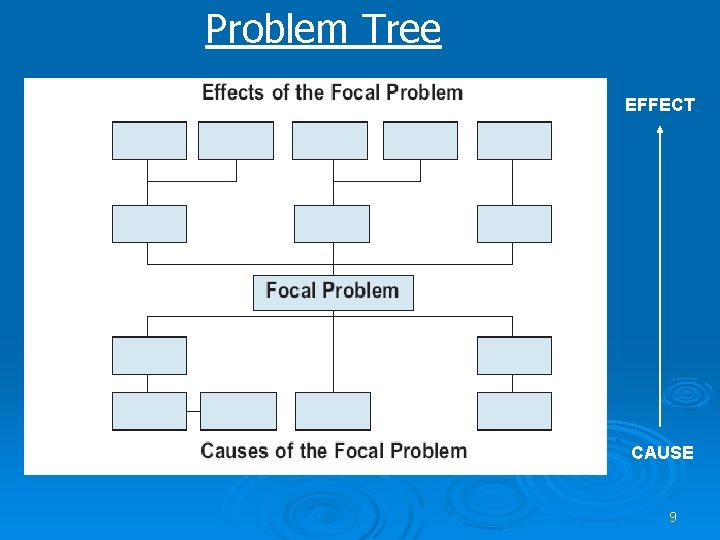 Problem Tree

Effects of the Focal Problem

Focal Problem

Causes of the Focal Problem

EFFECT

CAUSE

9